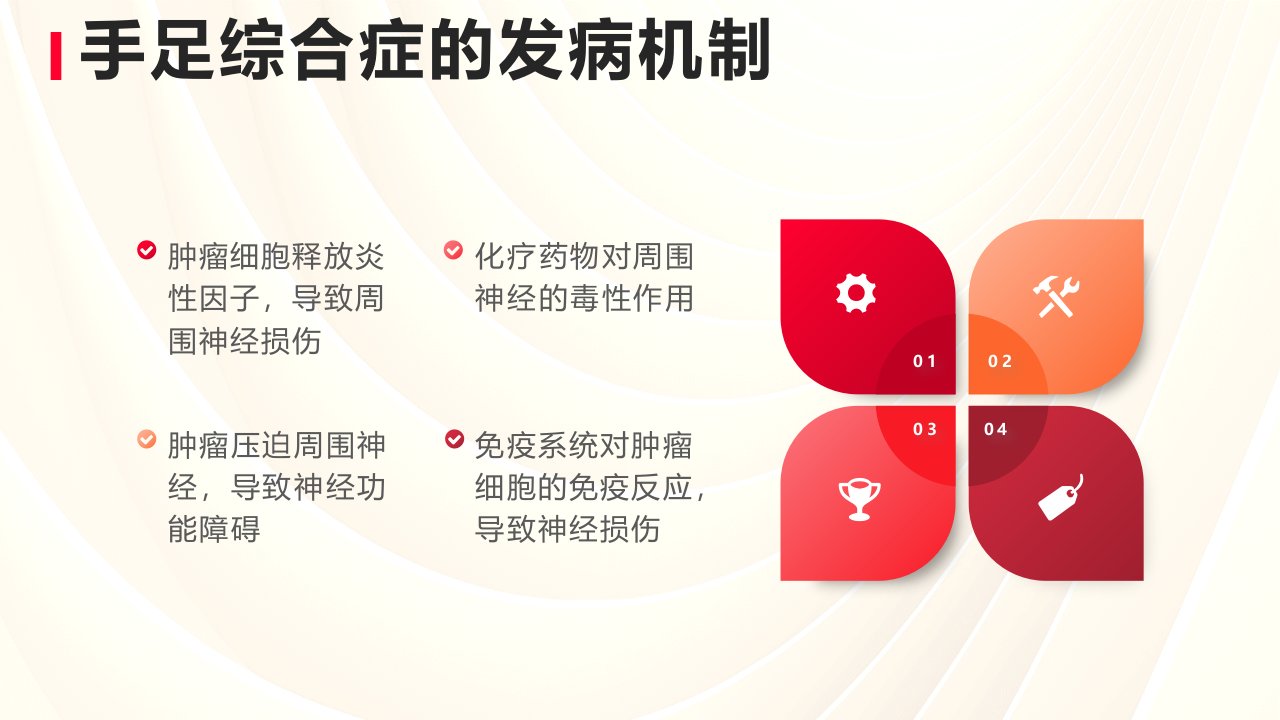 手足综合症的发病机制

肿瘤细胞释放炎性因子，导致周围神经损伤

化疗药物对周围神经的毒性作用

肿瘤压迫周围神经，导致神经功能障碍

免疫系统对肿瘤细胞的免疫反应，导致神经损伤

01

02

03

04